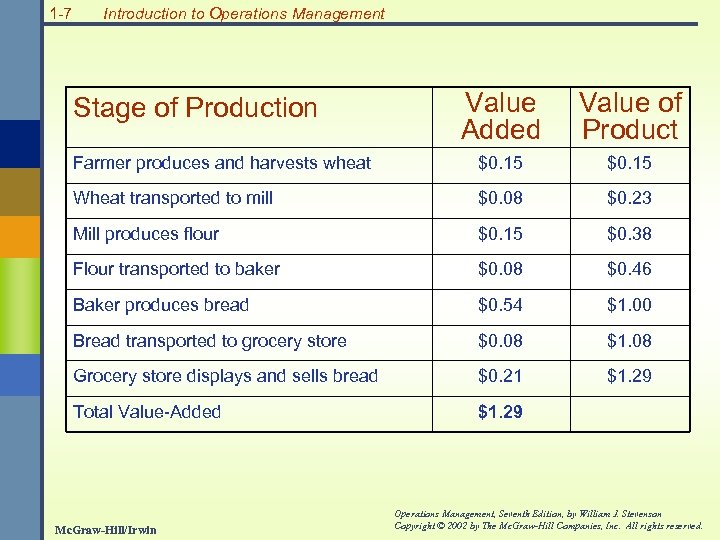 1-7 Introduction to Operations Management

| Stage of Production | Value Added | Value of Product |
|---|---|---|
| Farmer produces and harvests wheat | \$0.15 | \$0.15 |
| Wheat transported to mill | \$0.08 | \$0.23 |
| Mill produces flour | \$0.15 | \$0.38 |
| Flour transported to baker | \$0.08 | \$0.46 |
| Baker produces bread | \$0.54 | \$1.00 |
| Bread transported to grocery store | \$0.08 | \$1.08 |
| Grocery store displays and sells bread | \$0.21 | \$1.29 |
| Total Value-Added | \$1.29 | |

McGraw-Hill/Irwin

Operations Management, Seventh Edition, by William J. Stevenson
Copyright © 2002 by The McGraw-Hill Companies, Inc. All rights reserved.